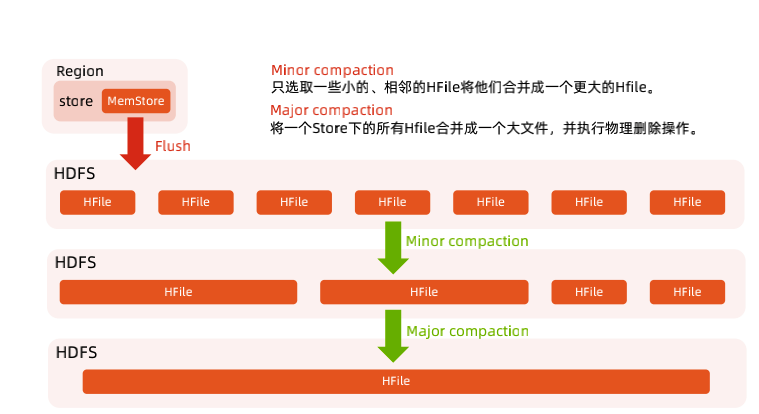 Region
store
MemStore
Minor compaction
只选取一些小的、相邻的HFile将他们合并成一个更大的Hfile。
Major compaction
将一个Store下的所有Hfile合并成一个大文件，并执行物理删除操作。
Flush
HDFS
HFile HFile HFile HFile HFile HFile HFile
Minor compaction
HDFS
HFile HFile HFile HFile
Major compaction
HDFS
HFile